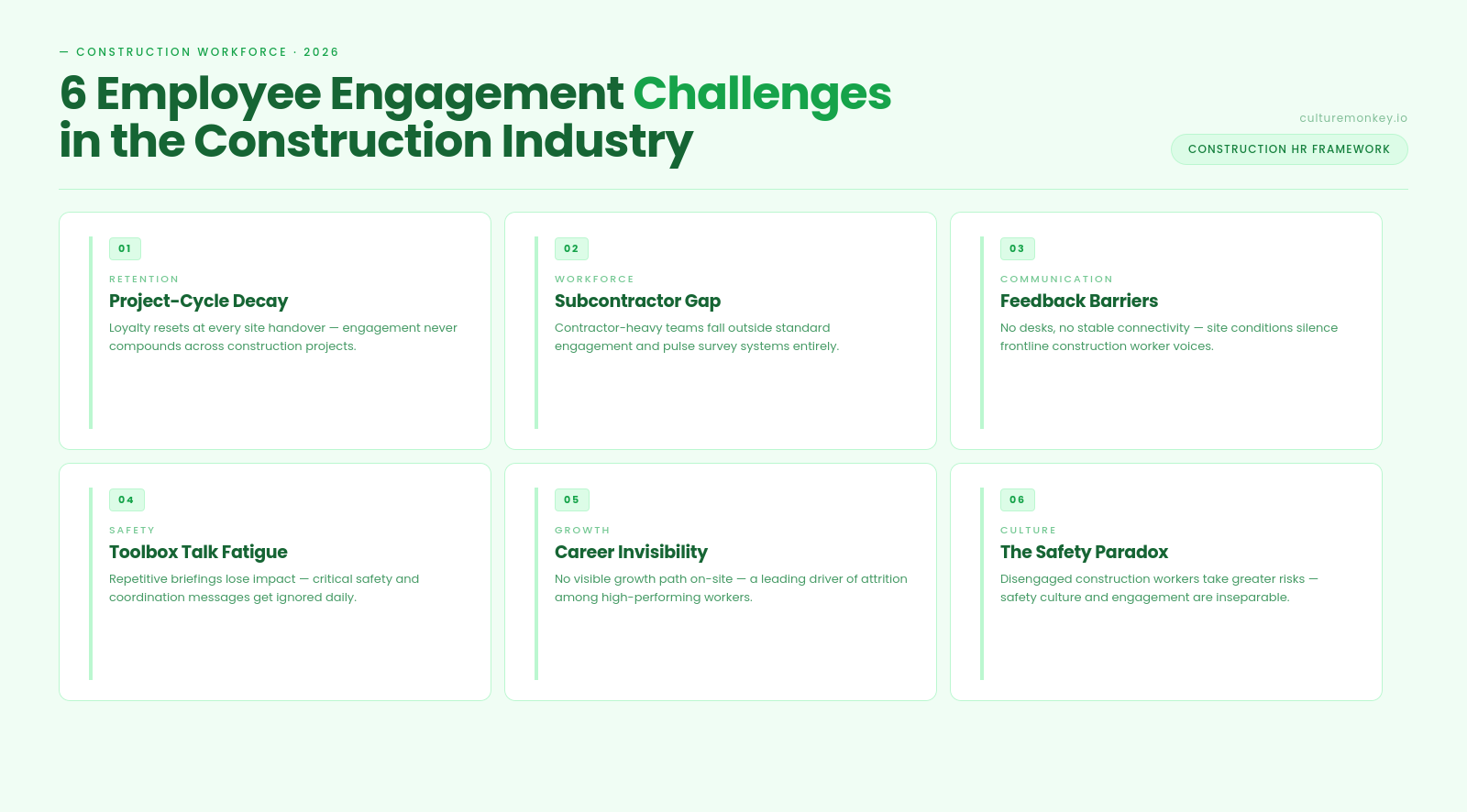 — CONSTRUCTION WORKFORCE · 2026

6 Employee Engagement Challenges in the Construction Industry

culturemonkey.io

CONSTRUCTION HR FRAMEWORK

01

RETENTION

Project-Cycle Decay

Loyalty resets at every site handover — engagement never compounds across construction projects.

02

WORKFORCE

Subcontractor Gap

Contractor-heavy teams fall outside standard engagement and pulse survey systems entirely.

03

COMMUNICATION

Feedback Barriers

No desks, no stable connectivity — site conditions silence frontline construction worker voices.

04

SAFETY

Toolbox Talk Fatigue

Repetitive briefings lose impact — critical safety and coordination messages get ignored daily.

05

GROWTH

Career Invisibility

No visible growth path on-site — a leading driver of attrition among high-performing workers.

06

CULTURE

The Safety Paradox

Disengaged construction workers take greater risks — safety culture and engagement are inseparable.